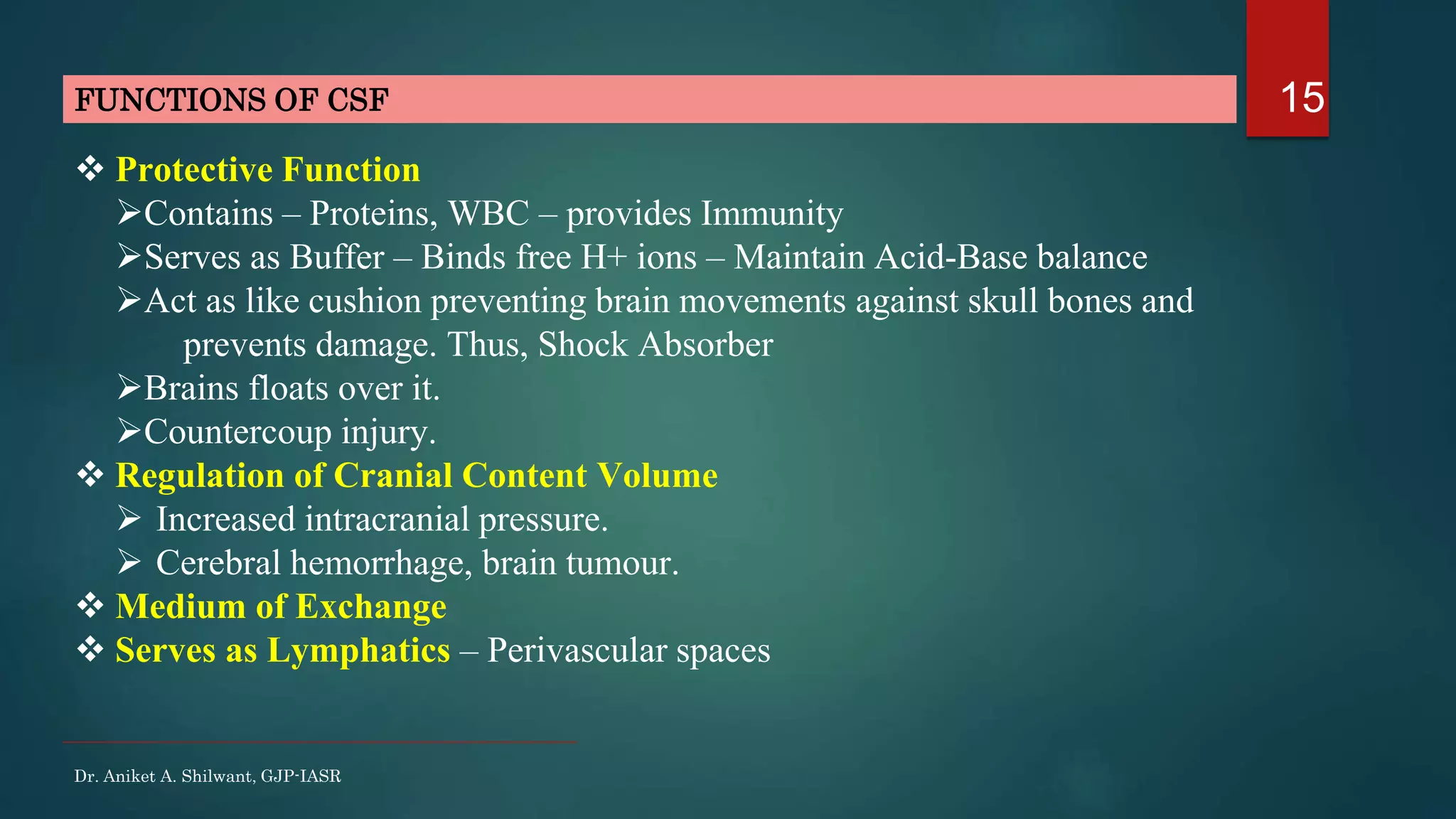 FUNCTIONS OF CSF

15

❖ Protective Function

➢Contains – Proteins, WBC – provides Immunity

➢Serves as Buffer – Binds free H+ ions – Maintain Acid-Base balance

➢Act as like cushion preventing brain movements against skull bones and prevents damage. Thus, Shock Absorber

➢Brains floats over it.

➢Countercoup injury.

❖ Regulation of Cranial Content Volume

➢ Increased intracranial pressure.

➢ Cerebral hemorrhage, brain tumour.

❖ Medium of Exchange

❖ Serves as Lymphatics – Perivascular spaces

Dr. Aniket A. Shilwant, GJP-IASR